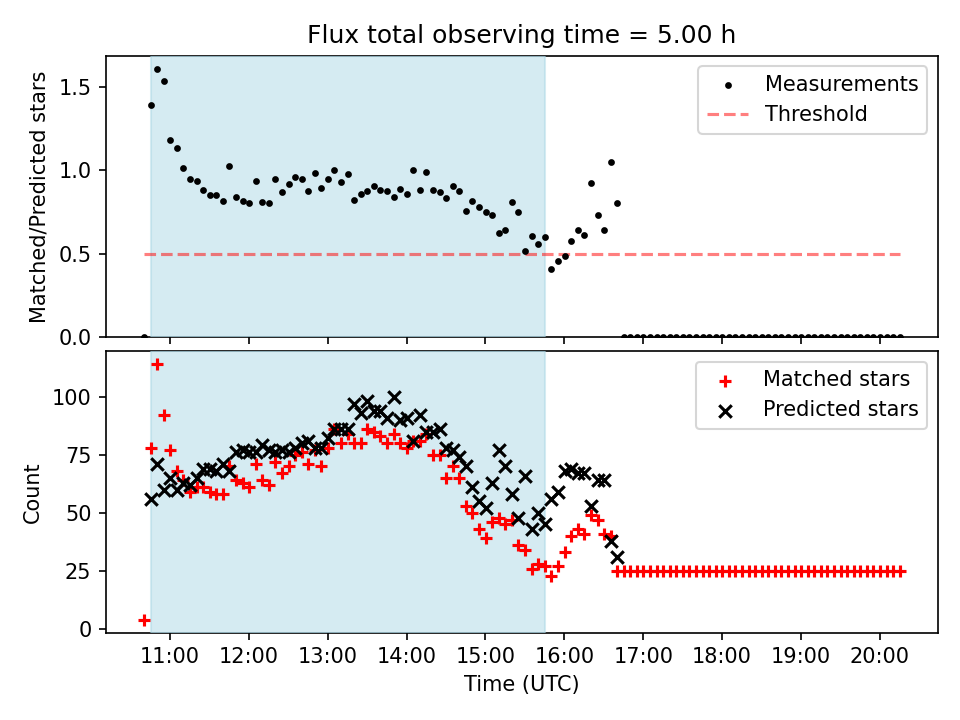 Flux total observing time = 5.00 h

Matched/Predicted stars

1.5
1.0
0.5
0.0

Measurements
Threshold

Count

100
75
50
25
0

Matched stars
Predicted stars

11:00 12:00 13:00 14:00 15:00 16:00 17:00 18:00 19:00 20:00

Time (UTC)